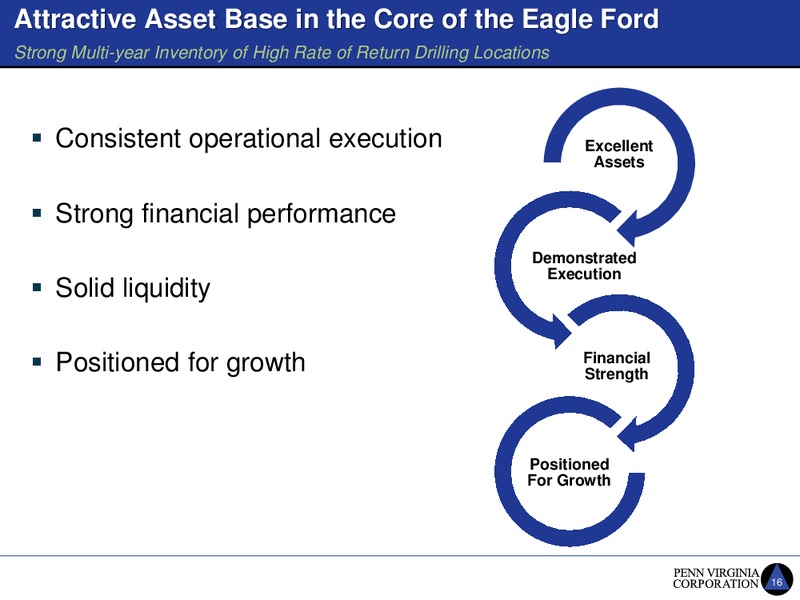 Attractive Asset Base in the Core of the Eagle Ford
Strong Multi-year Inventory of High Rate of Return Drilling Locations

▪ Consistent operational execution

▪ Strong financial performance

▪ Solid liquidity

▪ Positioned for growth

Excellent Assets

Demonstrated Execution

Financial Strength

Positioned For Growth

PENN VIRGINIA CORPORATION

16